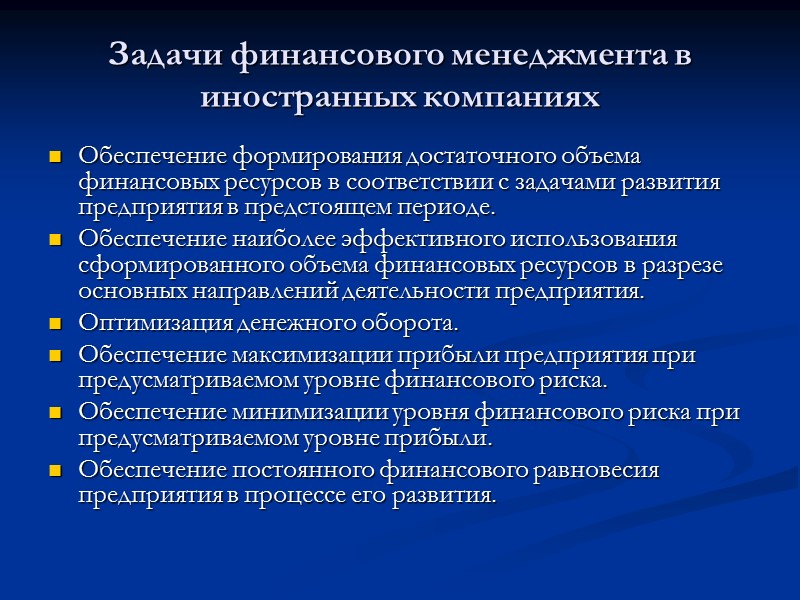 Задачи финансового менеджмента в иностранных компаниях

Обеспечение формирования достаточного объема финансовых ресурсов в соответствии с задачами развития предприятия в предстоящем периоде.

Обеспечение наиболее эффективного использования сформированного объема финансовых ресурсов в разрезе основных направлений деятельности предприятия.

Оптимизация денежного оборота.

Обеспечение максимизации прибыли предприятия при предусматриваемом уровне финансового риска.

Обеспечение минимизации уровня финансового риска при предусматриваемом уровне прибыли.

Обеспечение постоянного финансового равновесия предприятия в процессе его развития.